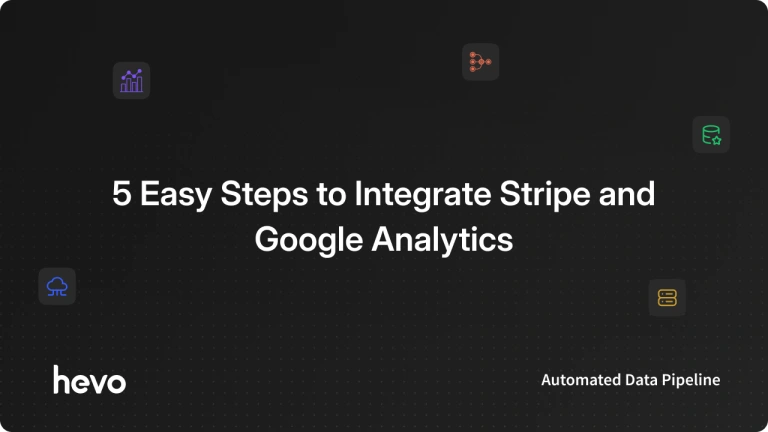 5 Easy Steps to Integrate Stripe and Google Analytics

hevo

Automated Data Pipeline